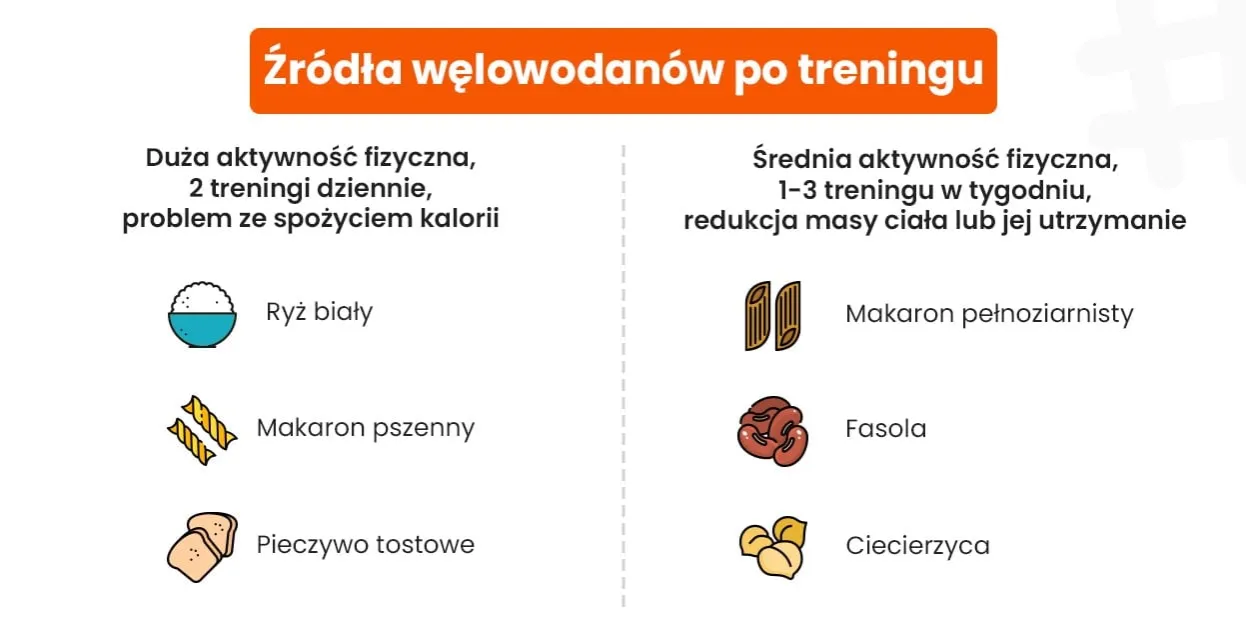 Źródła węlowodanów po treningu

Duża aktywność fizyczna,
2 treningi dziennie,
problem ze spożyciem kalorii

Ryż biały

Makaron pszenny

Pieczywo tostowe

Średnia aktywność fizyczna,
1-3 treningu w tygodniu,
redukcja masy ciała lub jej utrzymanie

Makaron pełnoziarnisty

Fasola

Ciecierzyca